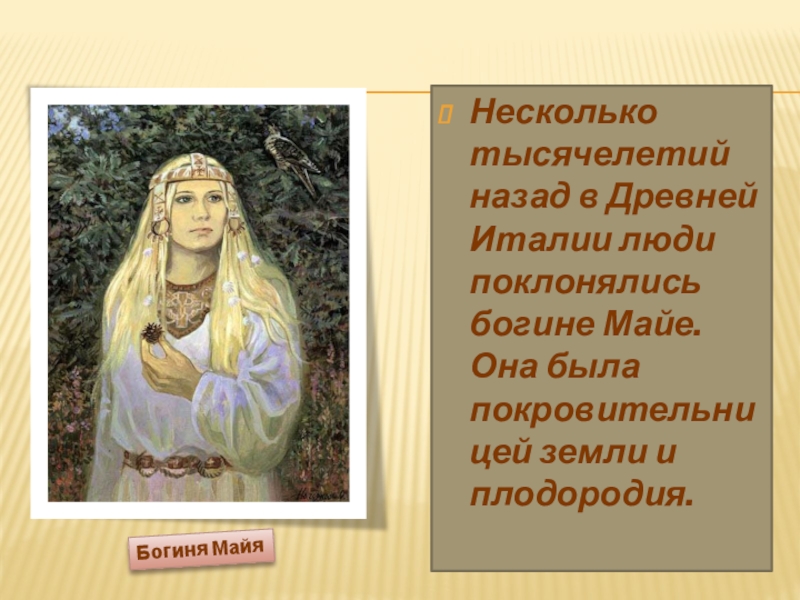 Несколько тысячелетий назад в Древней Италии люди поклонялись богине Майе. Она была покровительницей земли и плодородия.

Богиня Майя